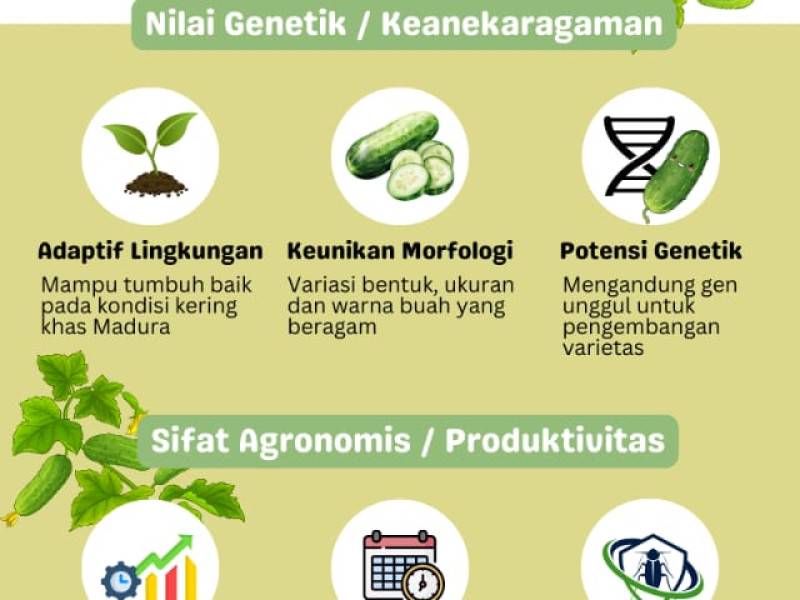 Nilai Genetik / Keanekaragaman

Adaptif Lingkungan
Mampu tumbuh baik pada kondisi kering khas Madura

Keunikan Morfologi
Variasi bentuk, ukuran dan warna buah yang beragam

Potensi Genetik
Mengandung gen unggul untuk pengembangan varietas

Sifat Agronomis / Produktivitas